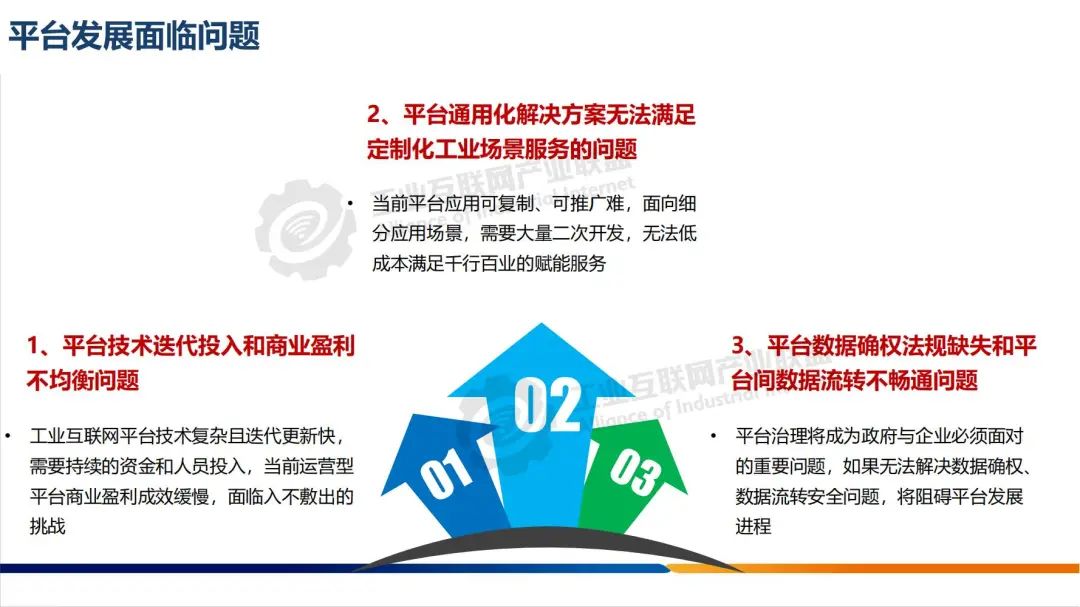 平台发展面临问题

2、平台通用化解决方案无法满足定制化工业场景服务的问题

• 当前平台应用可复制、可推广难，面向细分应用场景，需要大量二次开发，无法低成本满足千行百业的赋能服务

1、平台技术迭代投入和商业盈利不均衡问题

• 工业互联网平台技术复杂且迭代更新快，需要持续的资金和人员投入，当前运营型平台商业盈利成效缓慢，面临入不敷出的挑战

01

02

03

3、平台数据确权法规缺失和平台间数据流转不畅通问题

• 平台治理将成为政府与企业必须面对的重要问题，如果无法解决数据确权、数据流转安全问题，将阻碍平台发展进程

工业互联网产业联盟
Alliance of Industrial Internet

工业互联网产业联盟
Alliance of Industrial Internet